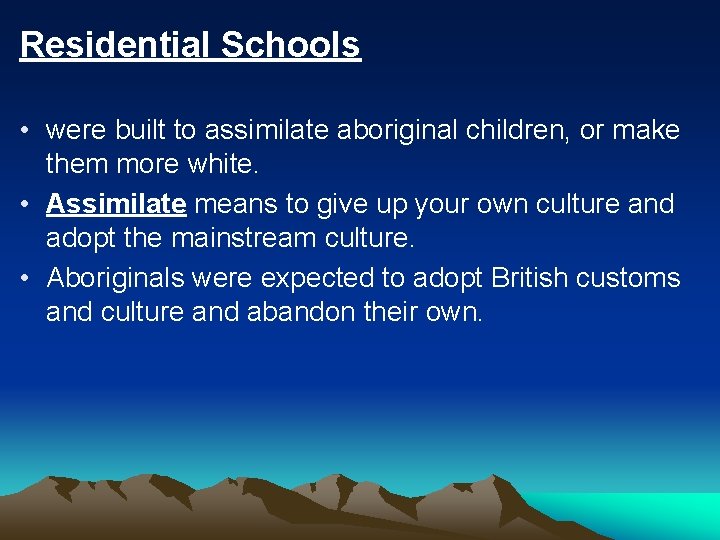 Residential Schools

• were built to assimilate aboriginal children, or make them more white.
• Assimilate means to give up your own culture and adopt the mainstream culture.
• Aboriginals were expected to adopt British customs and culture and abandon their own.